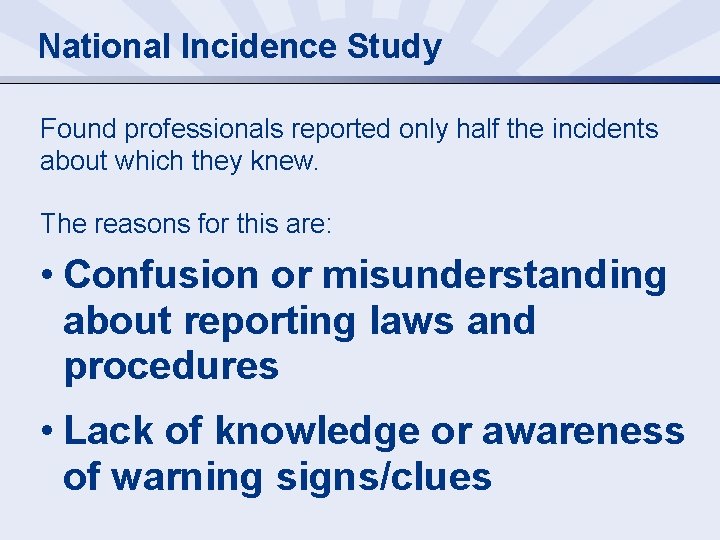 National Incidence Study

Found professionals reported only half the incidents about which they knew.

The reasons for this are:

• Confusion or misunderstanding about reporting laws and procedures

• Lack of knowledge or awareness of warning signs/clues